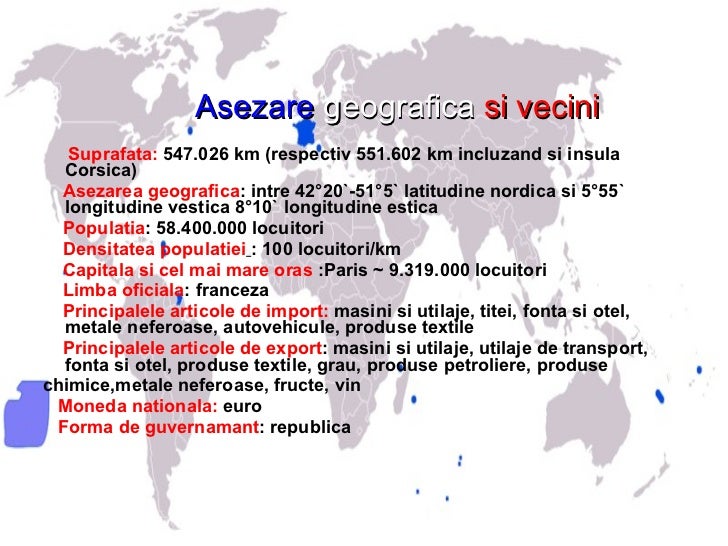 Asezare geografica si vecini

Suprafata: 547.026 km (respectiv 551.602 km incluzand si insula Corsica)

Asezarea geografica: intre 42°20`-51°5` latitudine nordica si 5°55` longitudine vestica 8°10` longitudine estica

Populatia: 58.400.000 locuitori

Densitatea populatiei : 100 locuitori/km

Capitala si cel mai mare oras :Paris ~ 9.319.000 locuitori

Limba oficiala: franceza

Principalele articole de import: masini si utilaje, titei, fonta si otel, metale neferoase, autovehicule, produse textile

Principalele articole de export: masini si utilaje, utilaje de transport, fonta si otel, produse textile, grau, produse petroliere, produse chimice,metale neferoase, fructe, vin

Moneda nationala: euro

Forma de guvernamant: republica